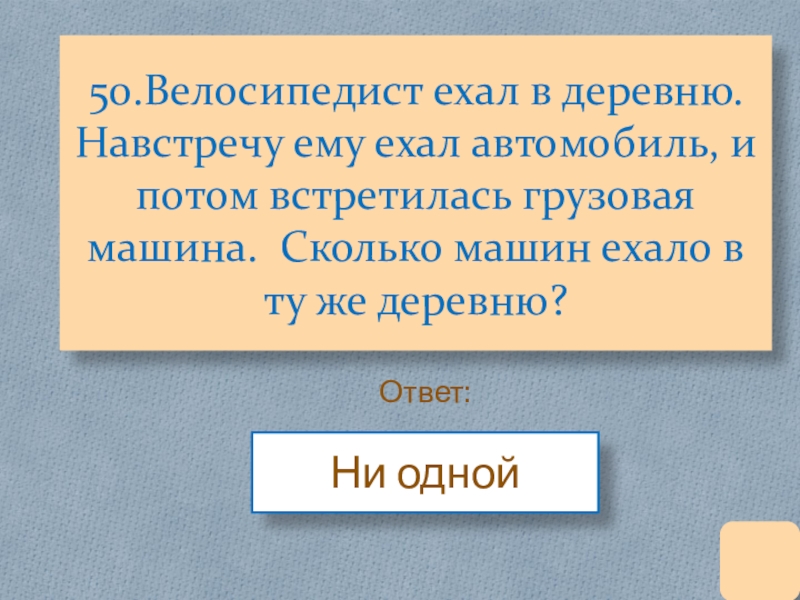 50.Велосипедист ехал в деревню. Навстречу ему ехал автомобиль, и потом встретилась грузовая машина.  Сколько машин ехало в ту же деревню?

Ответ:

Ни одной